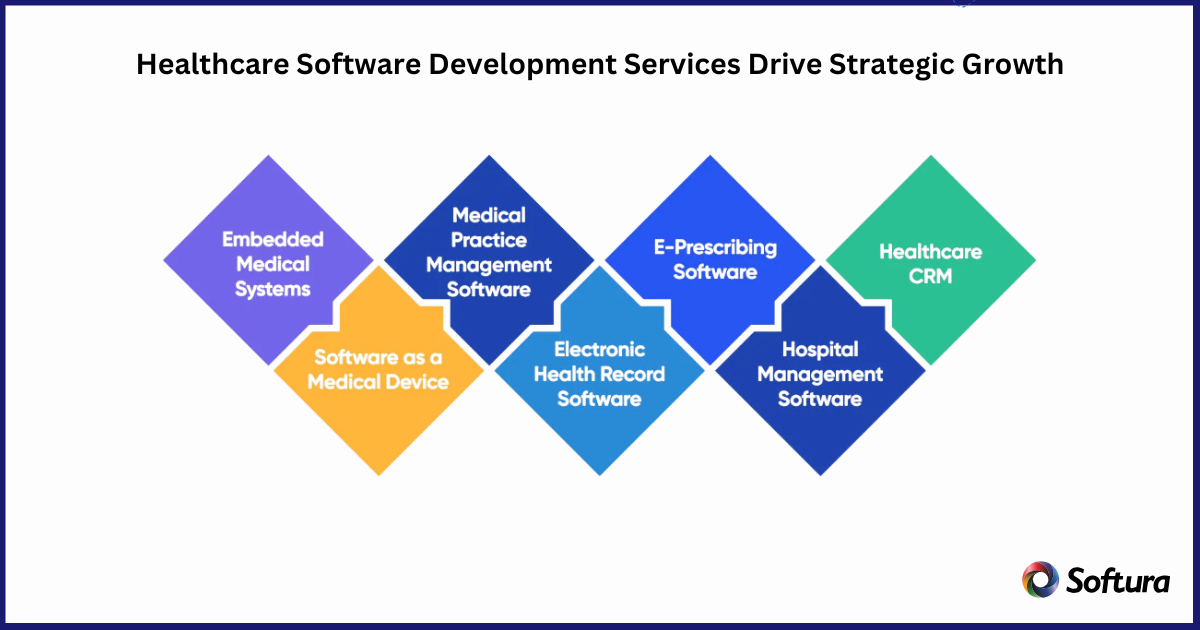 Healthcare Software Development Services Drive Strategic Growth

Embedded Medical Systems

Software as a Medical Device

Medical Practice Management Software

Electronic Health Record Software

E-Prescribing Software

Hospital Management Software

Healthcare CRM

Softura